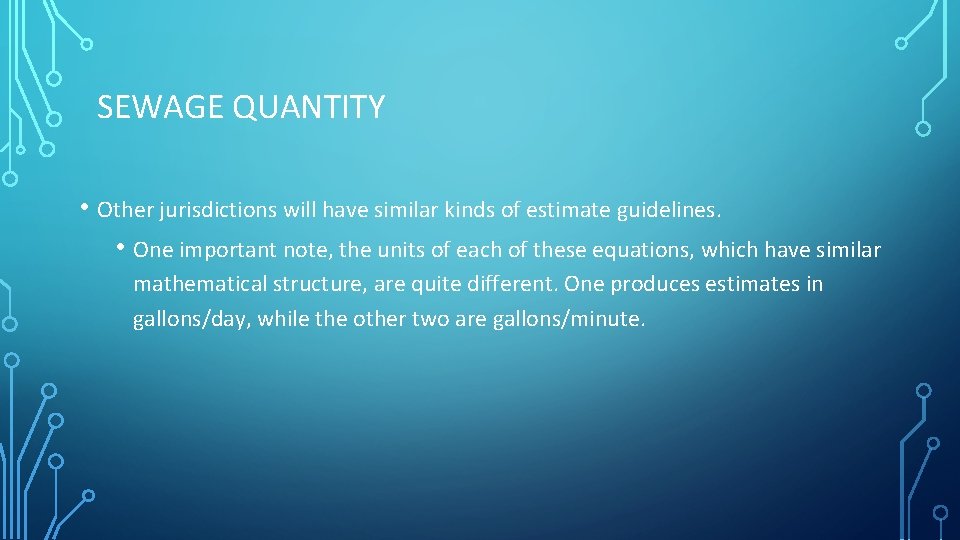 SEWAGE QUANTITY

• Other jurisdictions will have similar kinds of estimate guidelines.

• One important note, the units of each of these equations, which have similar mathematical structure, are quite different. One produces estimates in gallons/day, while the other two are gallons/minute.